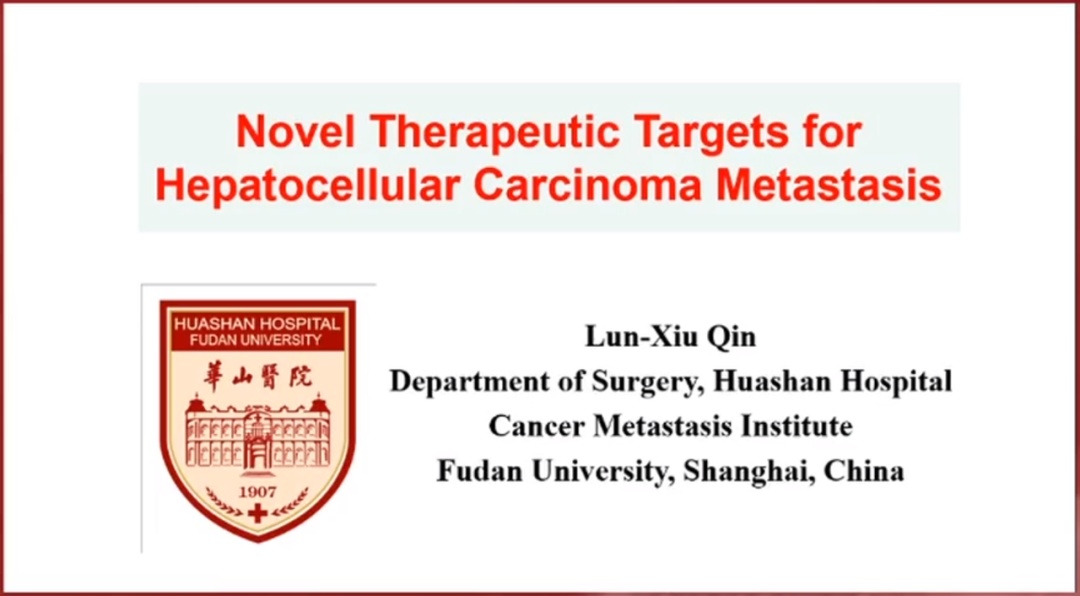 Novel Therapeutic Targets for Hepatocellular Carcinoma Metastasis

HUASHAN HOSPITAL
FUDAN UNIVERSITY
華山醫院
1907

Lun-Xiu Qin
Department of Surgery, Huashan Hospital
Cancer Metastasis Institute
Fudan University, Shanghai, China